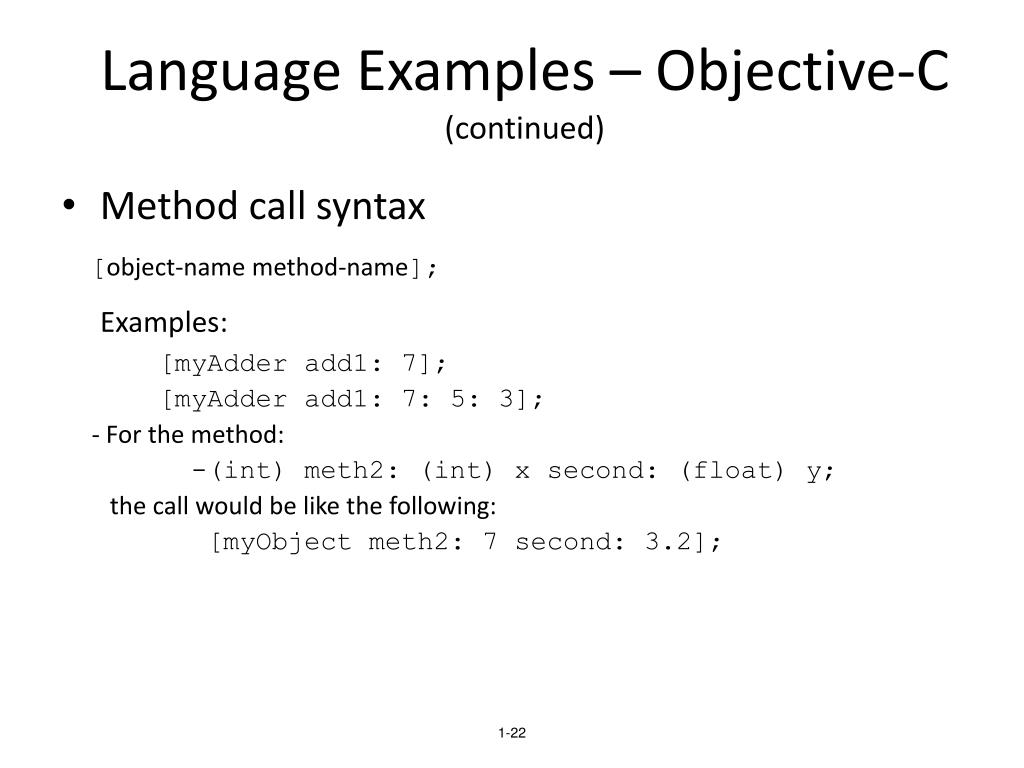 Language Examples – Objective-C
(continued)

• Method call syntax

[object-name method-name];

Examples:

[myAdder add1: 7];
[myAdder add1: 7: 5: 3];

- For the method:

-(int) meth2: (int) x second: (float) y;

the call would be like the following:

[myObject meth2: 7 second: 3.2];

1-22